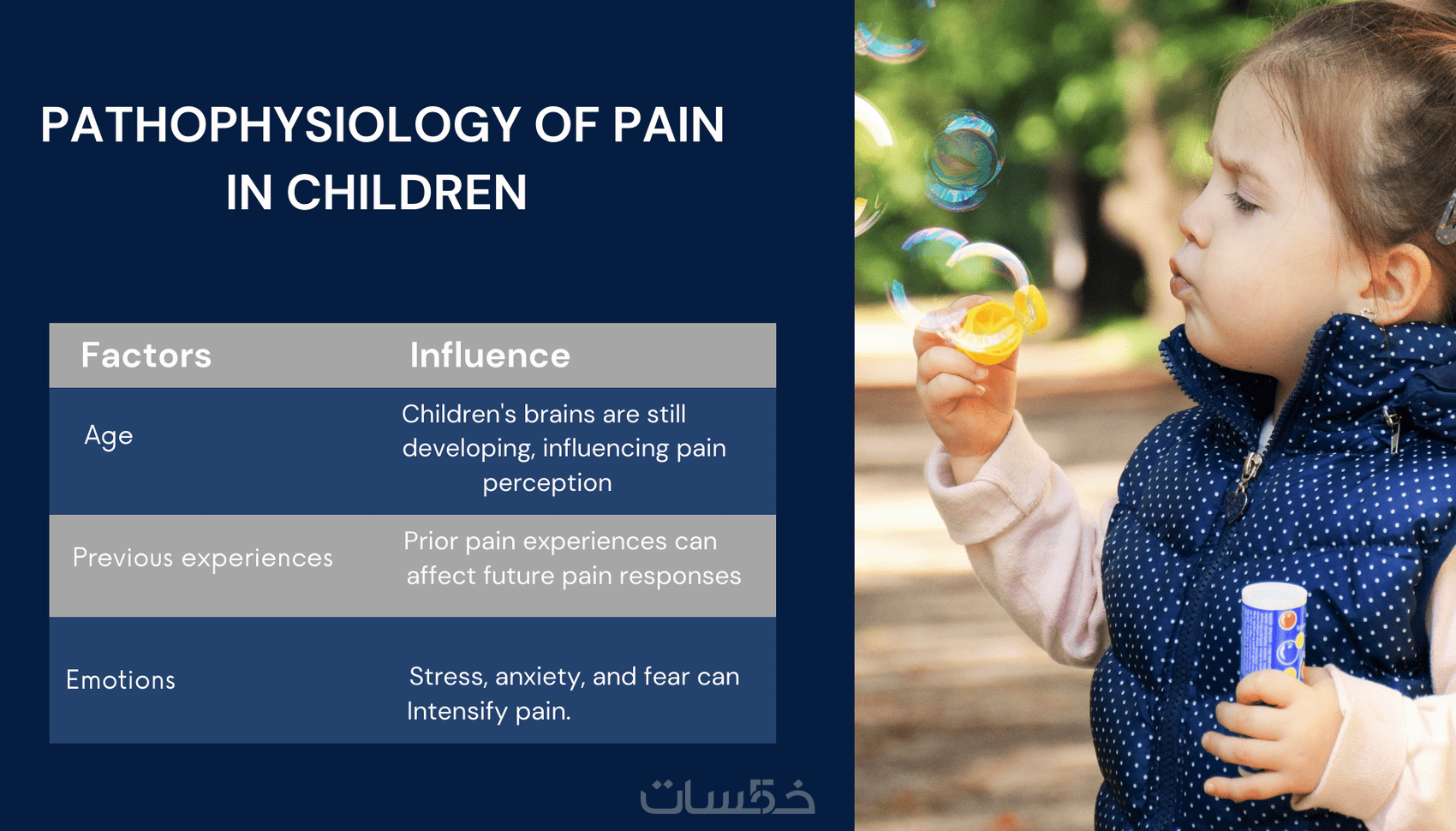 PATHOPHYSIOLOGY OF PAIN IN CHILDREN

| Factors | Influence |
|---|---|
| Age | Children's brains are still developing, influencing pain perception |
| Previous experiences | Prior pain experiences can affect future pain responses |
| Emotions | Stress, anxiety, and fear can Intensify pain. |

خمسات